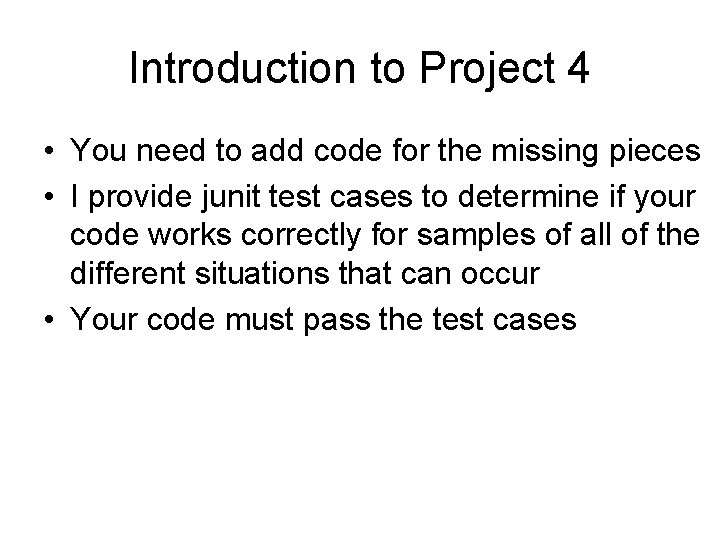 Introduction to Project 4

• You need to add code for the missing pieces
• I provide junit test cases to determine if your code works correctly for samples of all of the different situations that can occur
• Your code must pass the test cases